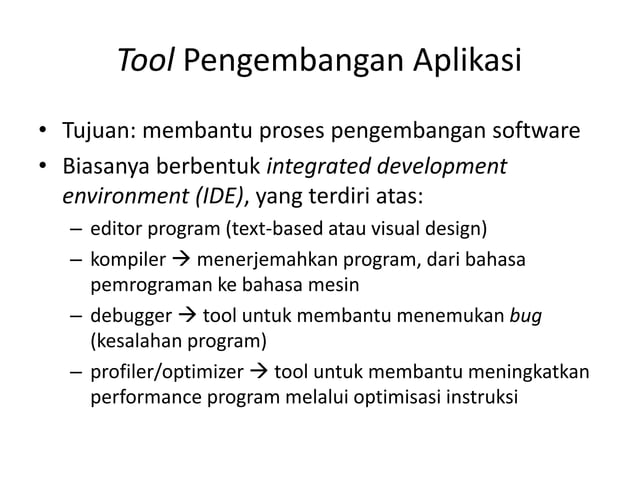 Tool Pengembangan Aplikasi

• Tujuan: membantu proses pengembangan software
• Biasanya berbentuk integrated development environment (IDE), yang terdiri atas:
– editor program (text-based atau visual design)
– kompiler → menerjemahkan program, dari bahasa pemrograman ke bahasa mesin
– debugger → tool untuk membantu menemukan bug (kesalahan program)
– profiler/optimizer → tool untuk membantu meningkatkan performance program melalui optimisasi instruksi